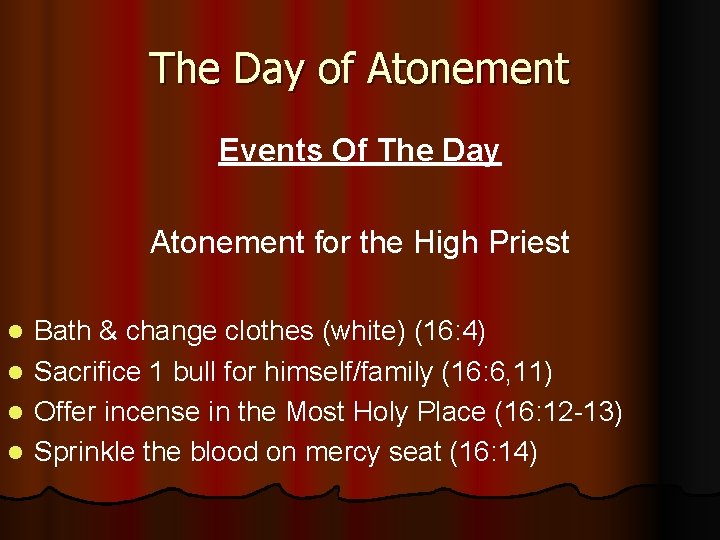 The Day of Atonement

Events Of The Day

Atonement for the High Priest

- Bath & change clothes (white) (16:4)
- Sacrifice 1 bull for himself/family (16:6,11)
- Offer incense in the Most Holy Place (16:12-13)
- Sprinkle the blood on mercy seat (16:14)